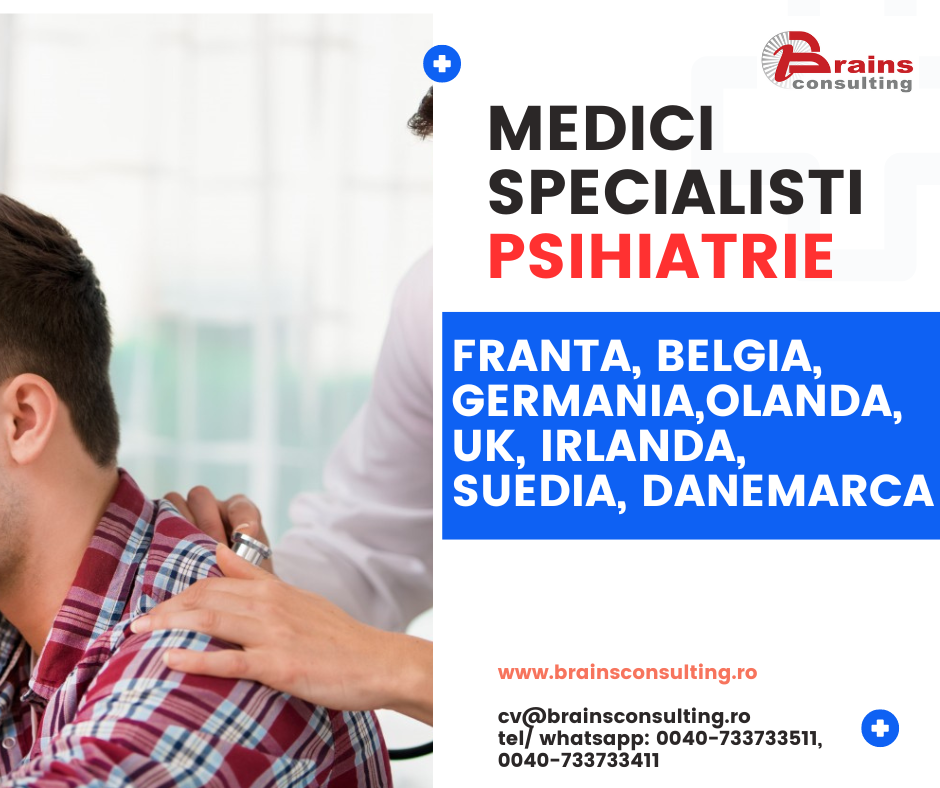 Brains consulting

MEDICI SPECIALISTI PSIHIATRIE

FRANTA, BELGIA, GERMANIA,OLANDA, UK, IRLANDA, SUEDIA, DANEMARCA

www.brainsconsulting.ro

cv@brainsconsulting.ro
tel/ whatsapp: 0040-733733511, 0040-733733411